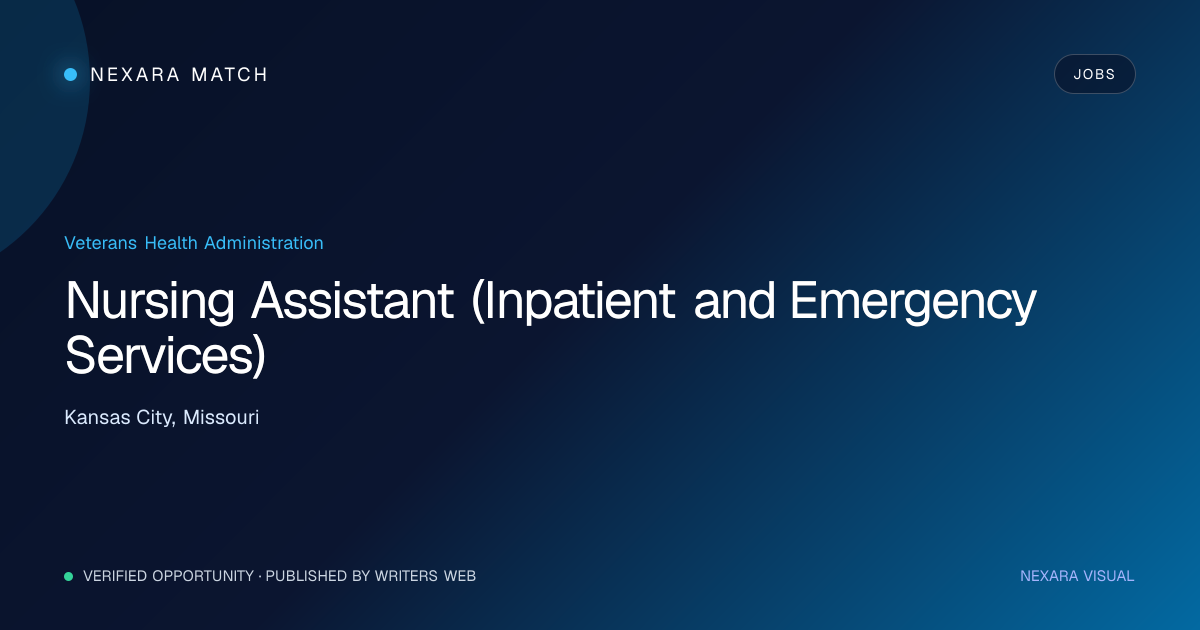 NEXARA MATCH

JOBS

Veterans Health Administration

Nursing Assistant (Inpatient and Emergency Services)

Kansas City, Missouri

VERIFIED OPPORTUNITY · PUBLISHED BY WRITERS WEB

NEXARA VISUAL